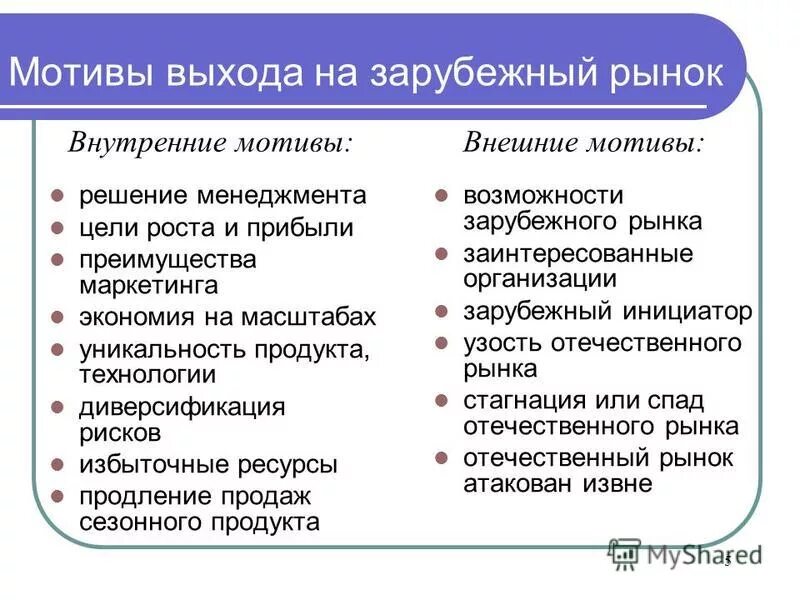 Мотивы выхода на зарубежный рынок

Внутренние мотивы:

- решение менеджмента
- цели роста и прибыли
- преимущества маркетинга
- экономия на масштабах
- уникальность продукта, технологии
- диверсификация рисков
- избыточные ресурсы
- продление продаж сезонного продукта

Внешние мотивы:

- возможности зарубежного рынка
- заинтересованные организации
- зарубежный инициатор
- узость отечественного рынка
- стагнация или спад отечественного рынка
- отечественный рынок атакован извне

MyShared

5